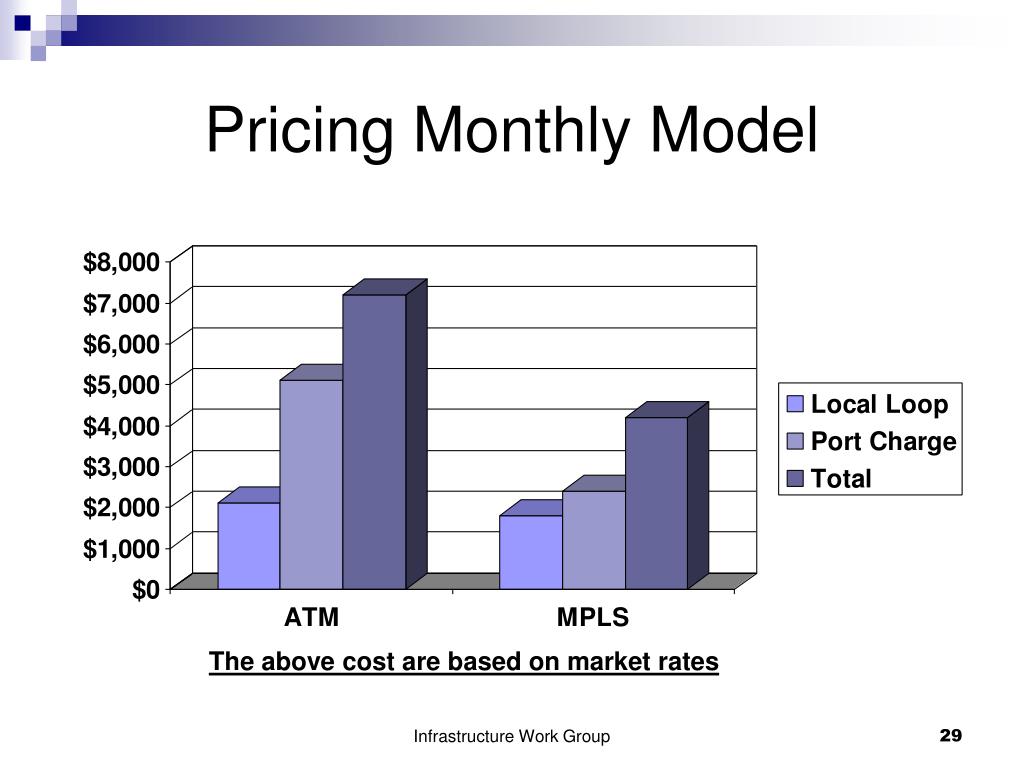 Pricing Monthly Model

$8,000
$7,000
$6,000
$5,000
$4,000
$3,000
$2,000
$1,000
$0

ATM
MPLS

Local Loop
Port Charge
Total

The above cost are based on market rates

Infrastructure Work Group

29